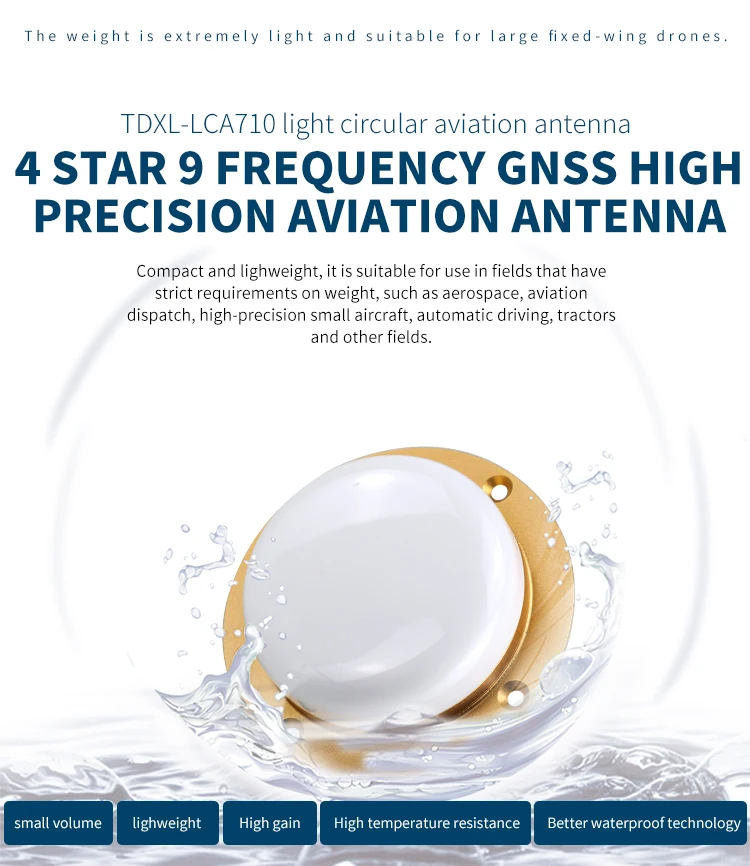 The weight is extremely light and suitable for large fixed-wing drones.

TDXL-LCA710 light circular aviation antenna

4 STAR 9 FREQUENCY GNSS HIGH PRECISION AVIATION ANTENNA

Compact and lighweight, it is suitable for use in fields that have strict requirements on weight, such as aerospace, aviation dispatch, high-precision small aircraft, automatic driving, tractors and other fields.

small volume

lighweight

High gain

High temperature resistance

Better waterproof technology